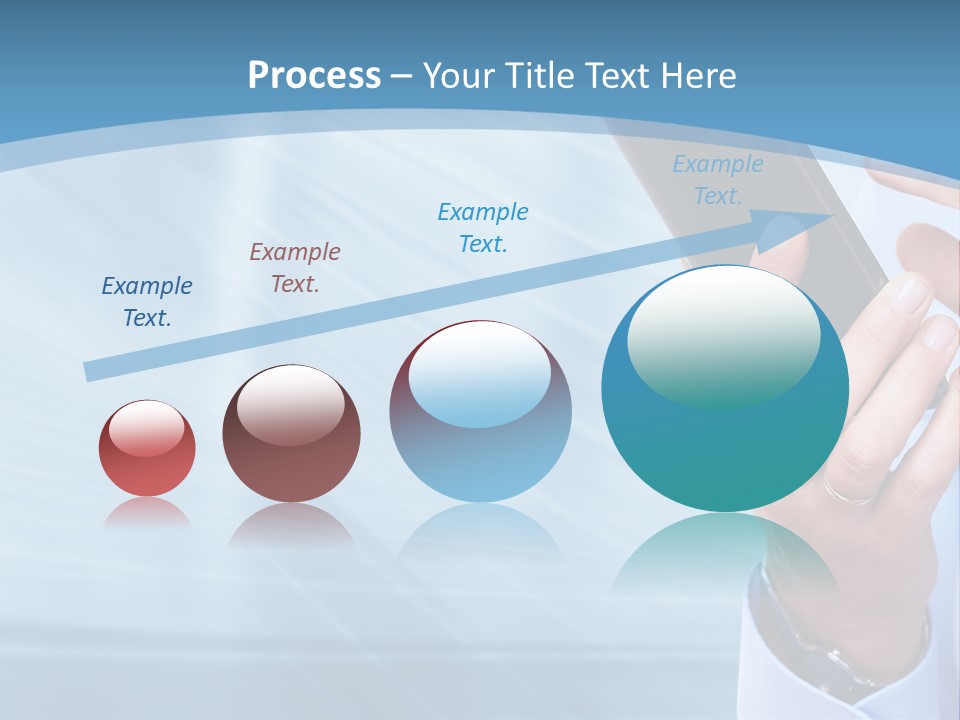 Process – Your Title Text Here

Example Text.

Example Text.

Example Text.

Example Text.